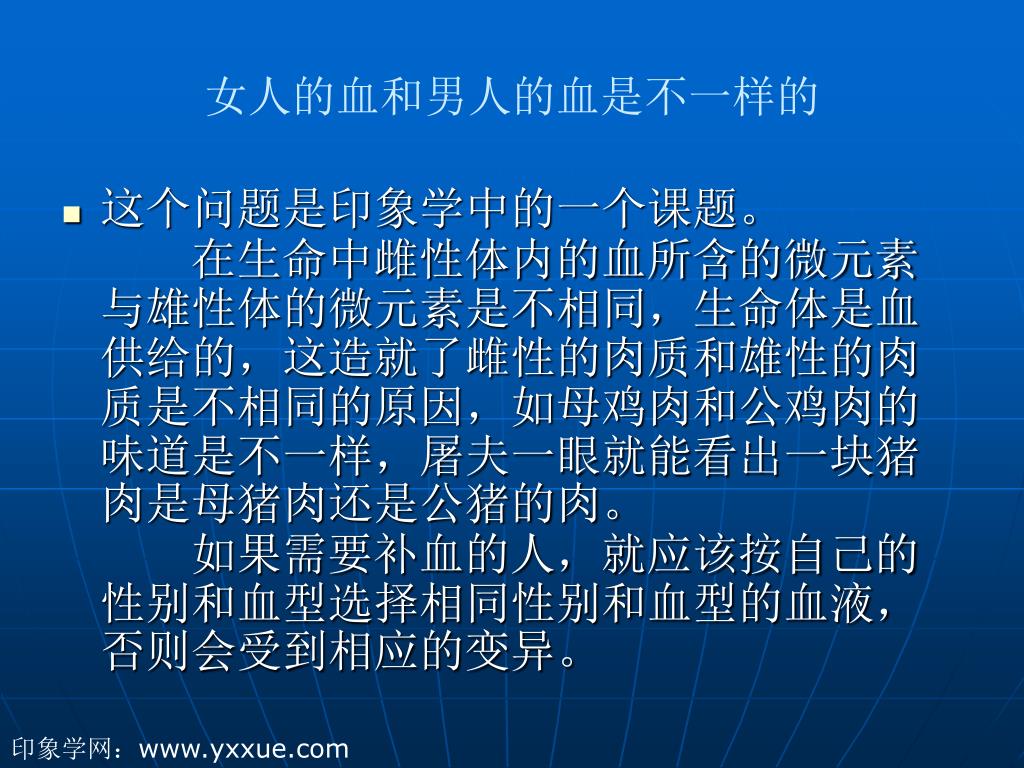 女人的血和男人的血是不一样的

这个问题是印象学中的一个课题。

在生命中雌性体内的血所含的微元素与雄性体的微元素是不相同，生命体是血供给的，这造就了雌性的肉质和雄性的肉质是不相同的原因，如母鸡肉和公鸡肉的味道是不一样，屠夫一眼就能看出一块猪肉是母猪肉还是公猪的肉。

如果需要补血的人，就应该按自己的性别和血型选择相同性别和血型的血液，否则会受到相应的变异。

印象学网：www.yxxue.com